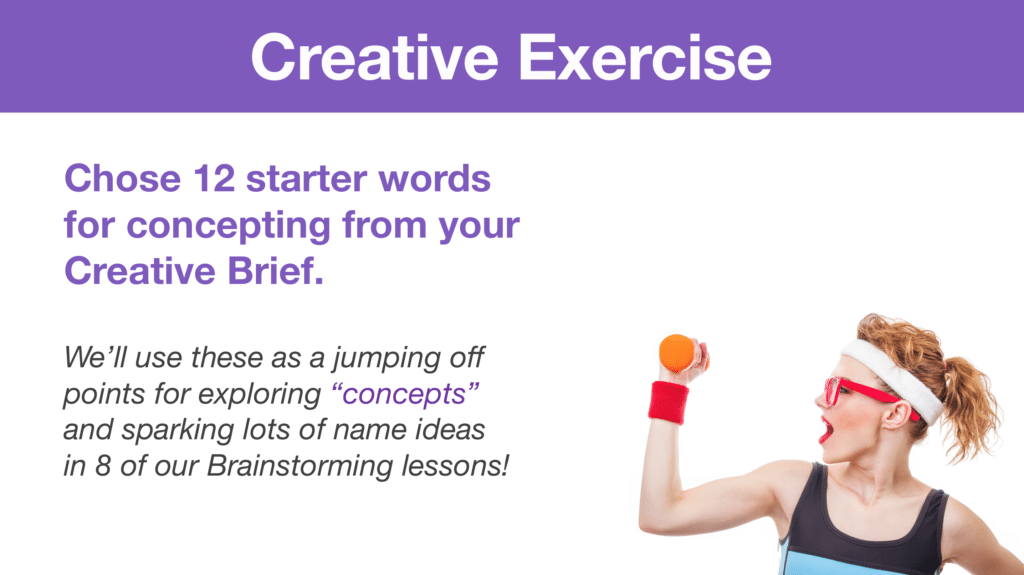 Creative Exercise

Chose 12 starter words for concepting from your Creative Brief.

We'll use these as a jumping off points for exploring "concepts" and sparking lots of name ideas in 8 of our Brainstorming lessons!